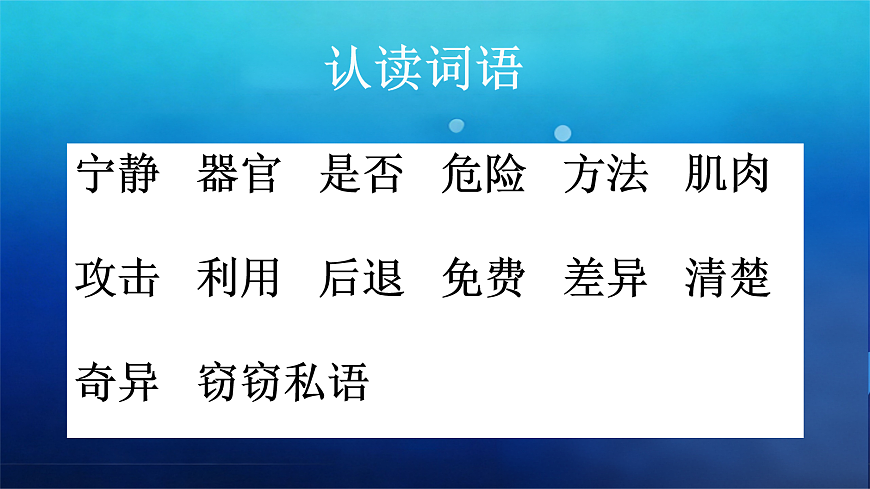 认读词语

宁静 器官 是否 危险 方法 肌肉

攻击 利用 后退 免费 差异 清楚

奇异 窃窃私语